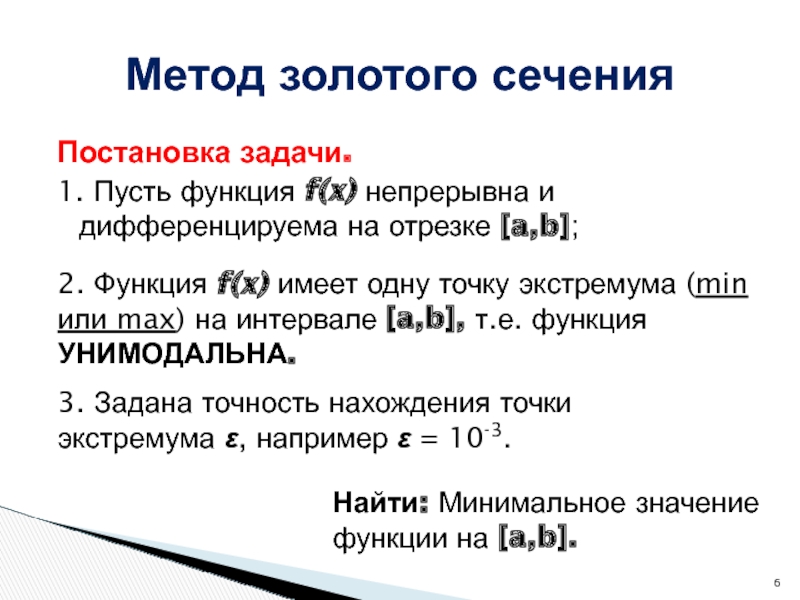 Метод золотого сечения

Постановка задачи.

1. Пусть функция $f(x)$ непрерывна и дифференцируема на отрезке $[a,b]$;

2. Функция $f(x)$ имеет одну точку экстремума (min или max) на интервале $[a,b]$, т.е. функция УНИМОДАЛЬНА.

3. Задана точность нахождения точки экстремума $\varepsilon$, например $\varepsilon = 10^{-3}$.

Найти: Минимальное значение функции на $[a,b]$.

6